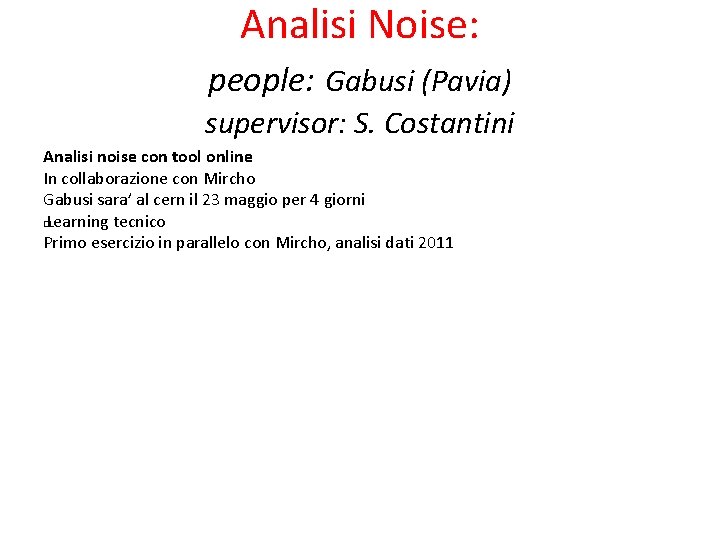 Analisi Noise:

people: Gabusi (Pavia)

supervisor: S. Costantini

Analisi noise con tool online
In collaborazione con Mircho
Gabusi sara' al cern il 23 maggio per 4 giorni
Learning tecnico
Primo esercizio in parallelo con Mircho, analisi dati 2011